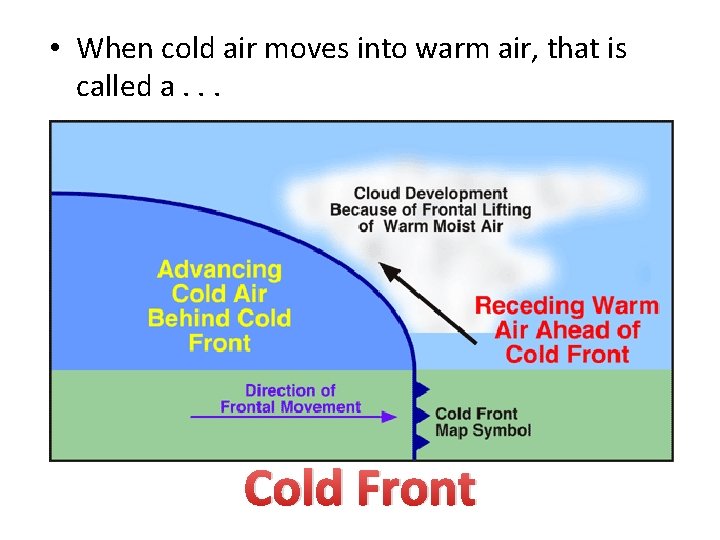 • When cold air moves into warm air, that is called a . . .

Cloud Development Because of Frontal Lifting of Warm Moist Air

Advancing Cold Air Behind Cold Front

Receding Warm Air Ahead of Cold Front

Direction of Frontal Movement

Cold Front Map Symbol

Cold Front